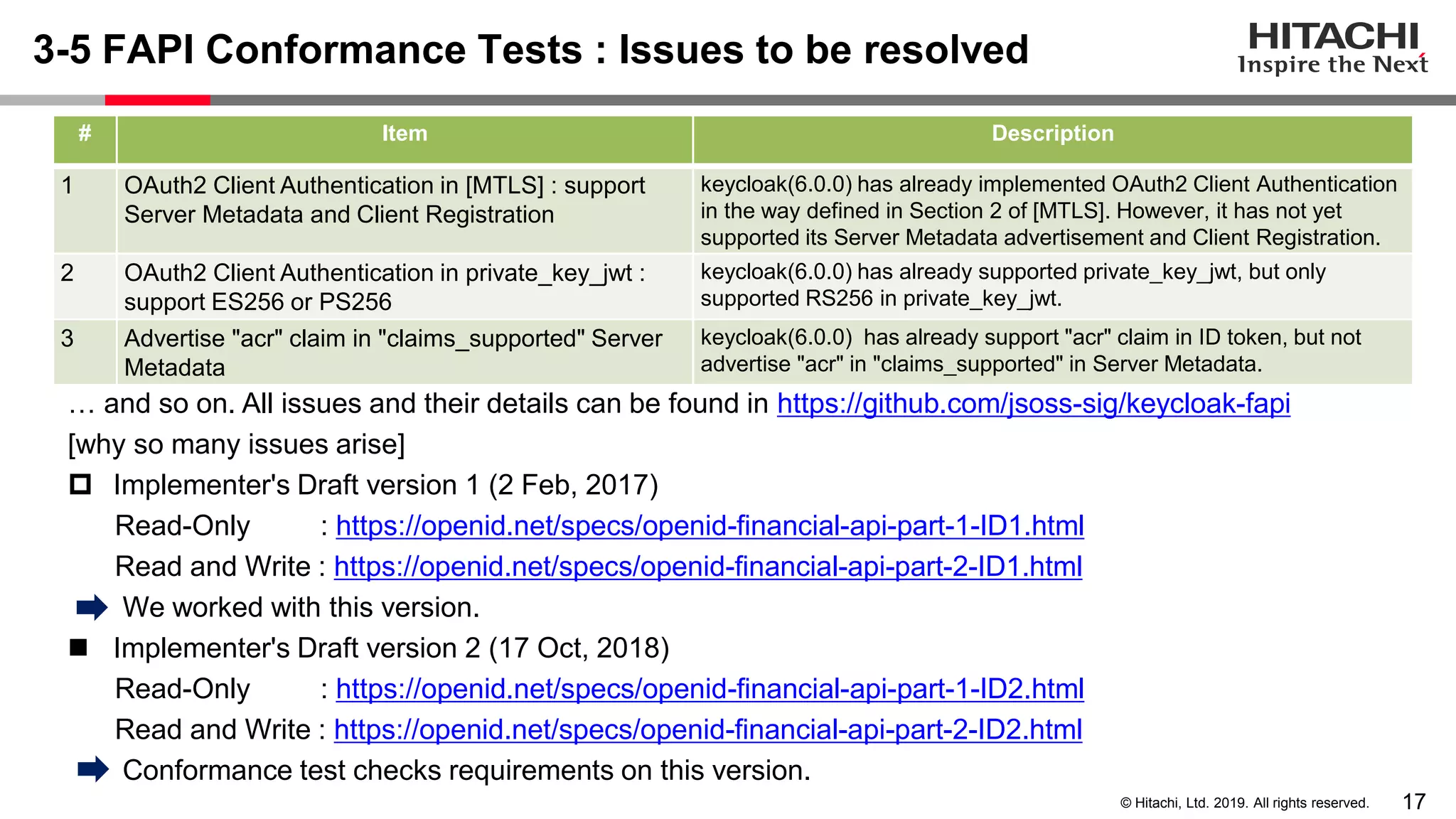 3-5 FAPI Conformance Tests : Issues to be resolved

HITACHI
Inspire the Next

| # | Item | Description |
|---|---|---|
| 1 | OAuth2 Client Authentication in [MTLS] : support Server Metadata and Client Registration | keycloak(6.0.0) has already implemented OAuth2 Client Authentication in the way defined in Section 2 of [MTLS]. However, it has not yet supported its Server Metadata advertisement and Client Registration. |
| 2 | OAuth2 Client Authentication in private_key_jwt : support ES256 or PS256 | keycloak(6.0.0) has already supported private_key_jwt, but only supported RS256 in private_key_jwt. |
| 3 | Advertise "acr" claim in "claims_supported" Server Metadata | keycloak(6.0.0) has already support "acr" claim in ID token, but not advertise "acr" in "claims_supported" in Server Metadata. |

… and so on. All issues and their details can be found in https://github.com/jsoss-sig/keycloak-fapi

[why so many issues arise]

Implementer's Draft version 1 (2 Feb, 2017)

Read-Only : https://openid.net/specs/openid-financial-api-part-1-ID1.html

Read and Write : https://openid.net/specs/openid-financial-api-part-2-ID1.html

We worked with this version.

Implementer's Draft version 2 (17 Oct, 2018)

Read-Only : https://openid.net/specs/openid-financial-api-part-1-ID2.html

Read and Write : https://openid.net/specs/openid-financial-api-part-2-ID2.html

Conformance test checks requirements on this version.

© Hitachi, Ltd. 2019. All rights reserved. 17